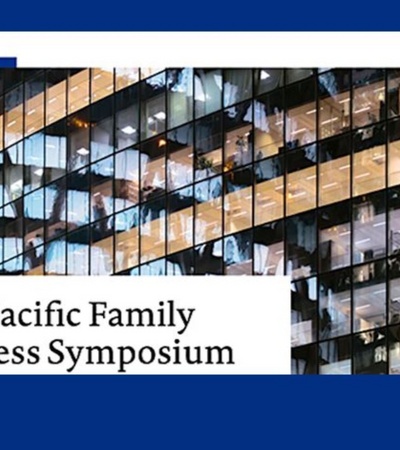 acific Family
ess Symposium